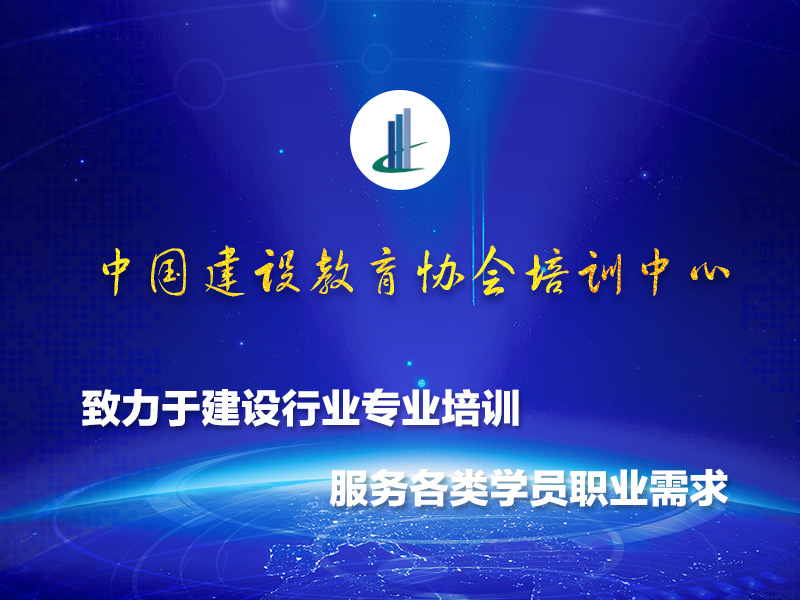 中国建设教育协会培训中心

致力于建设行业专业培训

服务各类学员职业需求